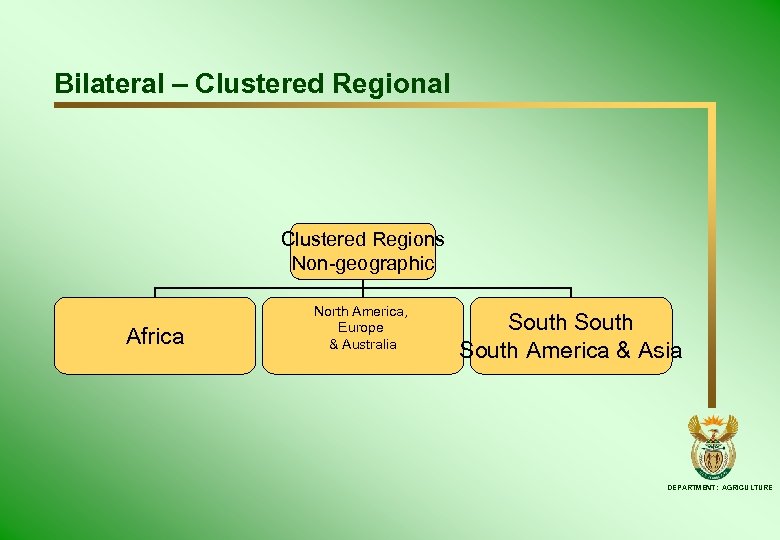 Bilateral – Clustered Regional

Clustered Regions
Non-geographic

Africa

North America,
Europe
& Australia

South South
South America & Asia

DEPARTMENT: AGRICULTURE